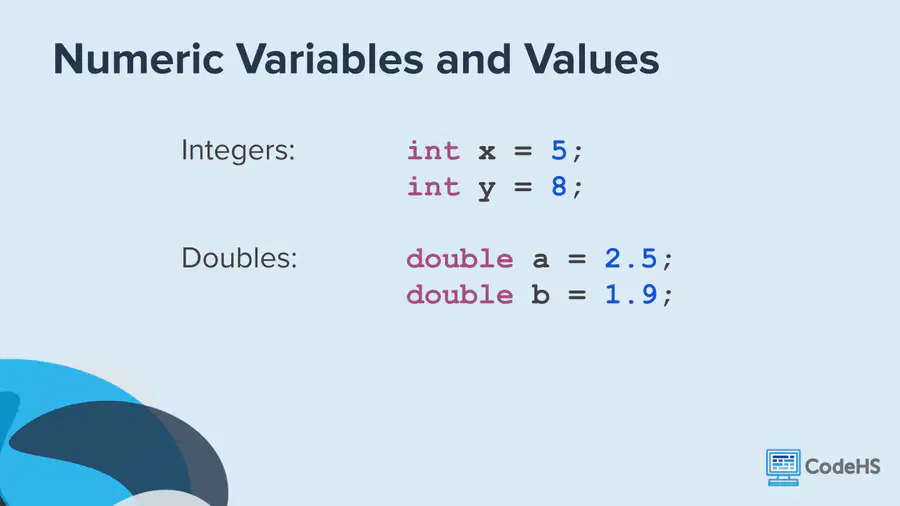 Numeric Variables and Values

Integers: int x = 5;
int y = 8;

Doubles: double a = 2.5;
double b = 1.9;

CodeHS